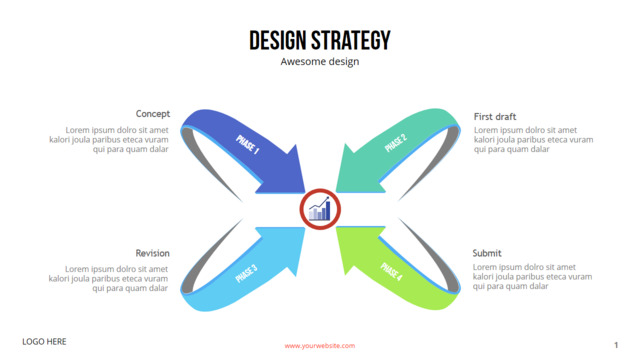 DESIGN STRATEGY
Awesome design

Concept
Lorem ipsum dolro sit amet kalori joula paribus eteca vuram qui para quam dalar

PHASE 1

First draft
Lorem ipsum dolro sit amet kalori joula paribus eteca vuram qui para quam dalar

PHASE 2

Revision
Lorem ipsum dolro sit amet kalori joula paribus eteca vuram qui para quam dalar

PHASE 3

Submit
Lorem ipsum dolro sit amet kalori joula paribus eteca vuram qui para quam dalar

PHASE 4

LOGO HERE
www.yourwebsite.com
1